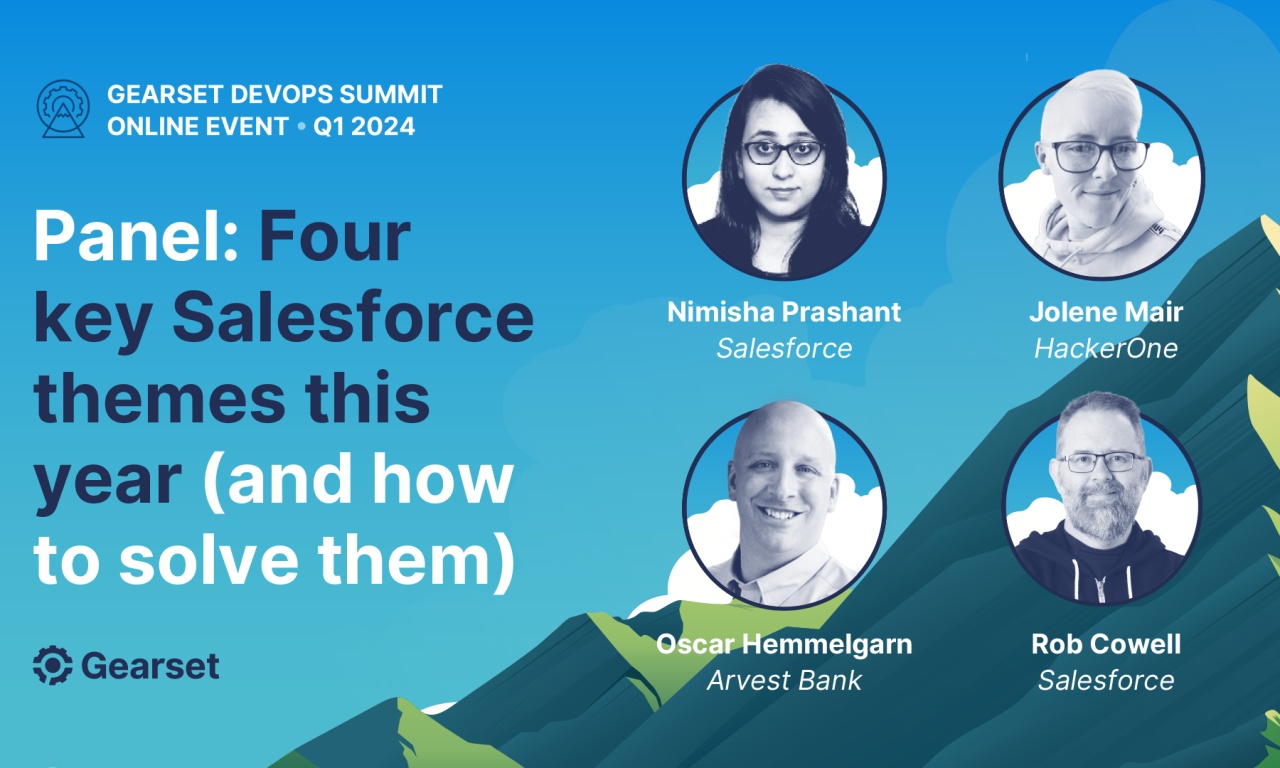 GEARSET DEVOPS SUMMIT
ONLINE EVENT • Q1 2024

Panel: Four key Salesforce themes this year (and how to solve them)

Gearset

Nimisha Prashant
Salesforce

Jolene Mair
HackerOne

Oscar Hemmelgarn
Arvest Bank

Rob Cowell
Salesforce